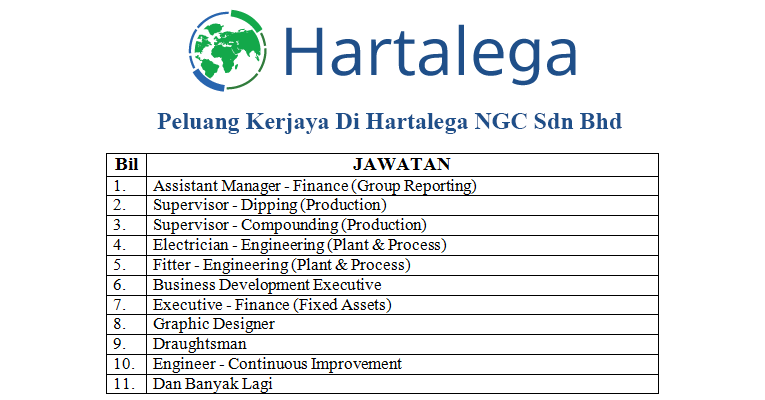 Hartalega

Peluang Kerjaya Di Hartalega NGC Sdn Bhd

| Bil | JAWATAN |
|---|---|
| 1. | Assistant Manager - Finance (Group Reporting) |
| 2. | Supervisor - Dipping (Production) |
| 3. | Supervisor - Compounding (Production) |
| 4. | Electrician - Engineering (Plant & Process) |
| 5. | Fitter - Engineering (Plant & Process) |
| 6. | Business Development Executive |
| 7. | Executive - Finance (Fixed Assets) |
| 8. | Graphic Designer |
| 9. | Draughtsman |
| 10. | Engineer - Continuous Improvement |
| 11. | Dan Banyak Lagi |